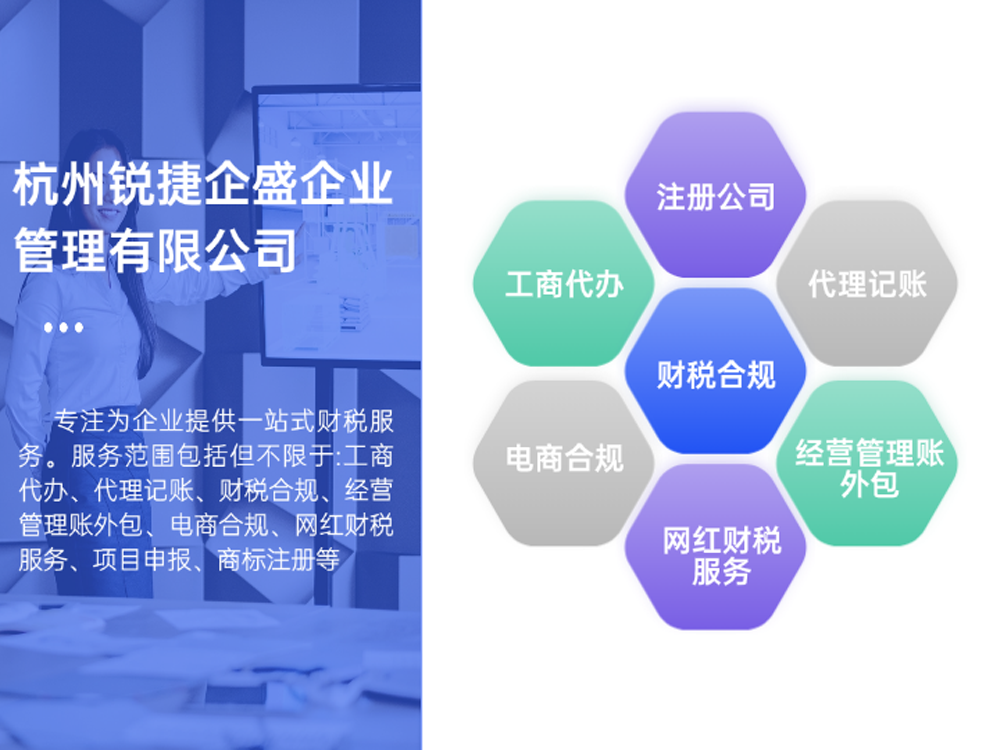 杭州锐捷企盛企业管理有限公司

...

专注为企业提供一站式财税服务。服务范围包括但不限于:工商代办、代理记账、财税合规、经营管理账外包、电商合规、网红财税服务、项目申报、商标注册等

注册公司

工商代办

代理记账

财税合规

电商合规

经营管理账外包

网红财税服务